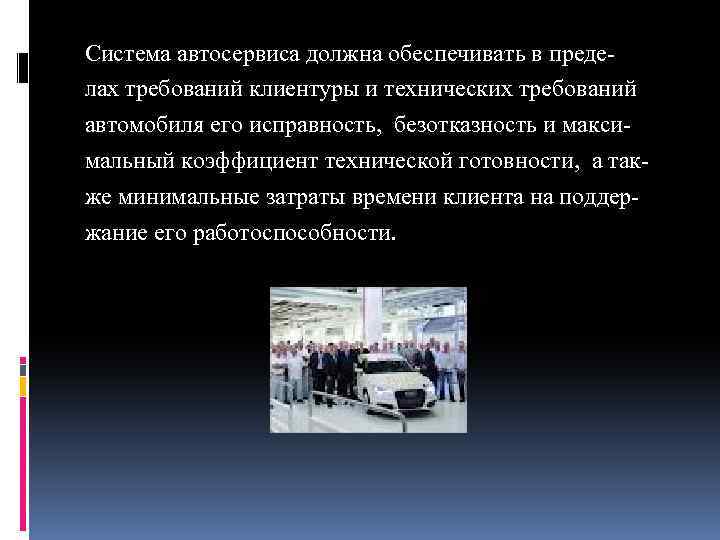 Система автосервиса должна обеспечивать в пределах требований клиентуры и технических требований автомобиля его исправность, безотказность и максимальный коэффициент технической готовности, а также минимальные затраты времени клиента на поддержание его работоспособности.